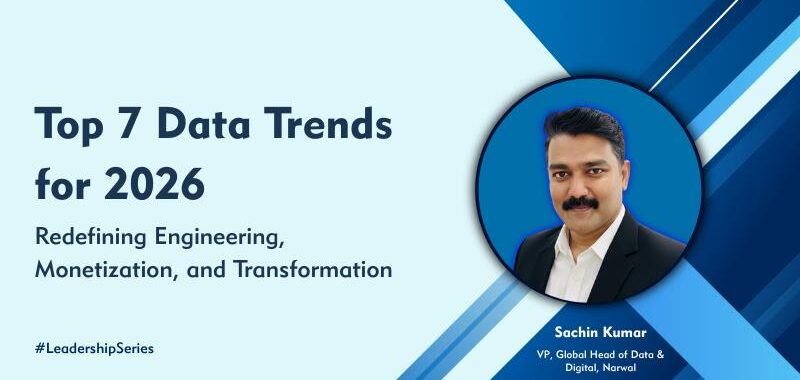 Top 7 Data Trends for 2026

Redefining Engineering, Monetization, and Transformation

#LeadershipSeries

Sachin Kumar

VP, Global Head of Data & Digital, Narwal